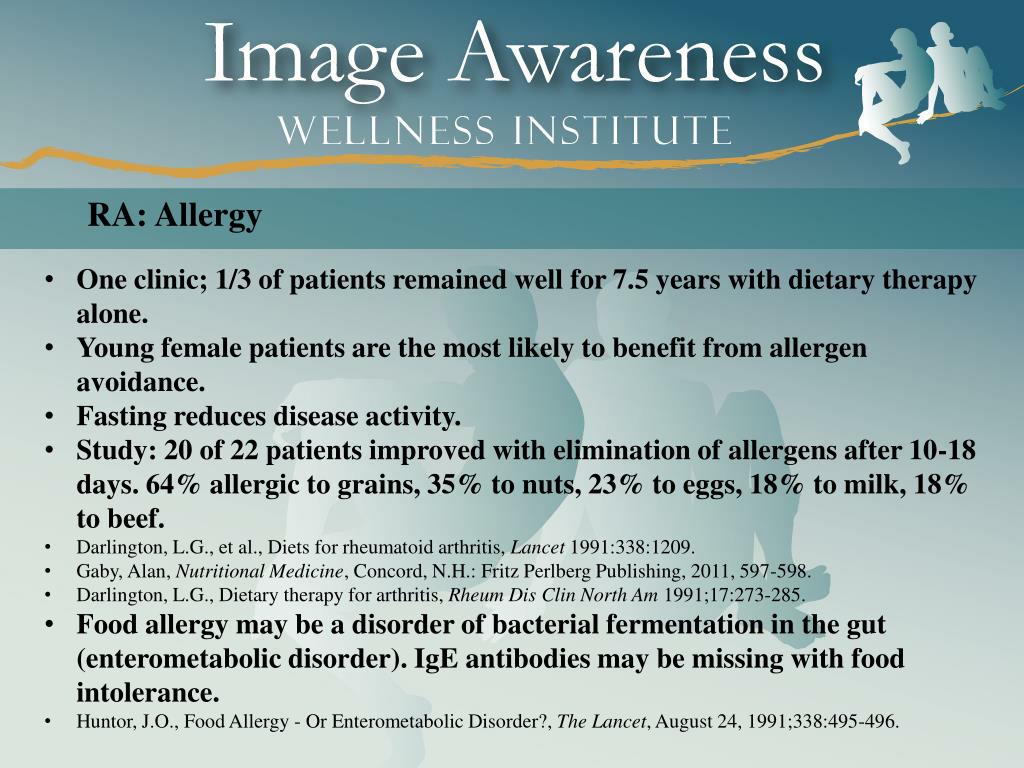 Image Awareness
WELLNESS INSTITUTE

RA: Allergy

• One clinic; 1/3 of patients remained well for 7.5 years with dietary therapy alone.
• Young female patients are the most likely to benefit from allergen avoidance.
• Fasting reduces disease activity.
• Study: 20 of 22 patients improved with elimination of allergens after 10-18 days. 64% allergic to grains, 35% to nuts, 23% to eggs, 18% to milk, 18% to beef.
• Darlington, L.G., et al., Diets for rheumatoid arthritis, Lancet 1991:338:1209.
• Gaby, Alan, Nutritional Medicine, Concord, N.H.: Fritz Perlberg Publishing, 2011, 597-598.
• Darlington, L.G., Dietary therapy for arthritis, Rheum Dis Clin North Am 1991;17:273-285.
• Food allergy may be a disorder of bacterial fermentation in the gut (enterometabolic disorder). IgE antibodies may be missing with food intolerance.
• Huntor, J.O., Food Allergy - Or Enterometabolic Disorder?, The Lancet, August 24, 1991;338:495-496.